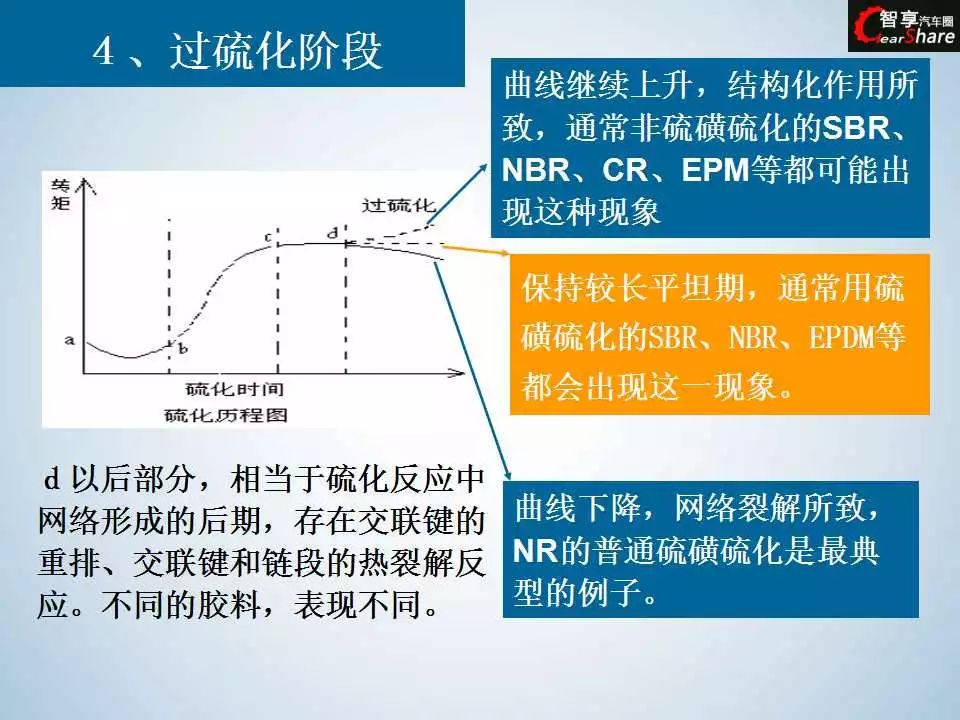 4 、过硫化阶段

智享汽车圈 GearShare

曲线继续上升，结构化作用所致，通常非硫磺硫化的SBR、NBR、CR、EPM等都可能出现这种现象

转矩

过硫化

a

b

c

d

硫化时间

硫化历程图

保持较长平坦期，通常用硫磺硫化的SBR、NBR、EPDM等都会出现这一现象。

d 以后部分，相当于硫化反应中网络形成的后期，存在交联键的重排、交联键和链段的热裂解反应。不同的胶料，表现不同。

曲线下降，网络裂解所致，NR的普通硫磺硫化是最典型的例子。